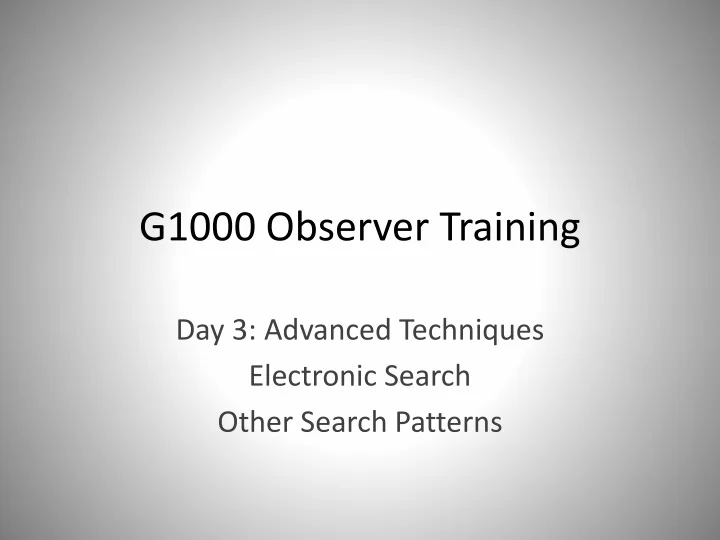 G1000 Observer Training

Day 3: Advanced Techniques
Electronic Search
Other Search Patterns